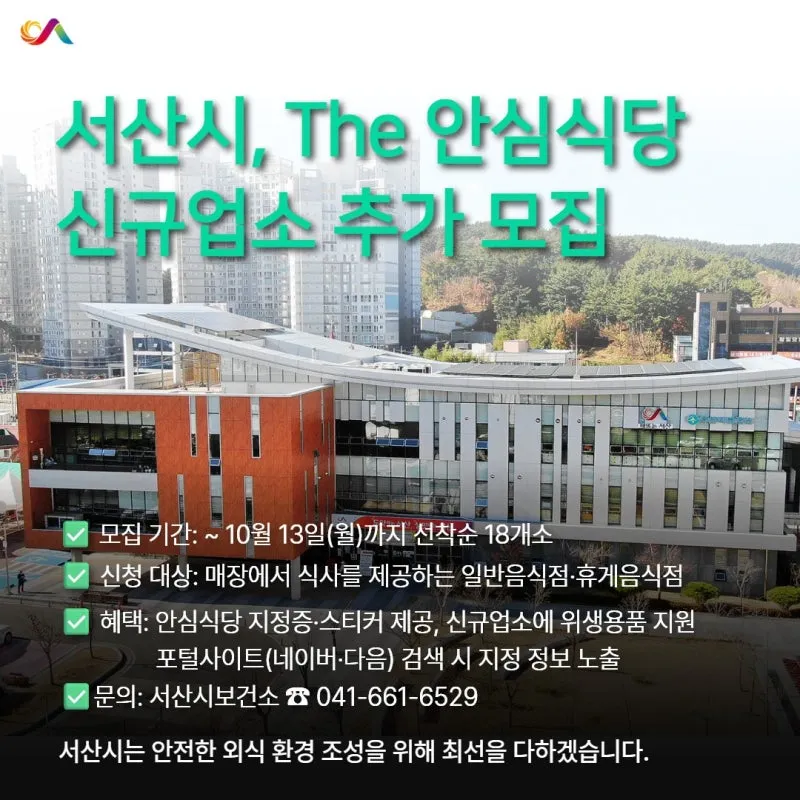 서산시, The 안심식당
신규업소 추가 모집

✅ 모집 기간: ~ 10월 13일(월)까지 선착순 18개소
✅ 신청 대상: 매장에서 식사를 제공하는 일반음식점·휴게음식점
✅ 혜택: 안심식당 지정증·스티커 제공, 신규업소에 위생용품 지원
포털사이트(네이버·다음) 검색 시 지정 정보 노출
✅ 문의: 서산시보건소 ☎ 041-661-6529

서산시는 안전한 외식 환경 조성을 위해 최선을 다하겠습니다.